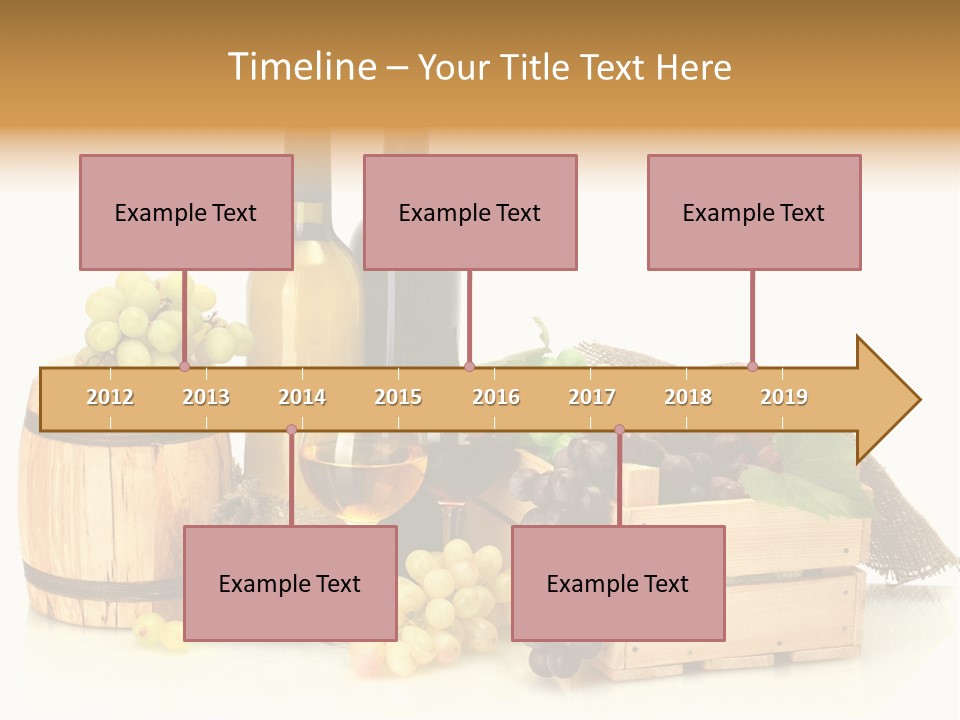 Timeline – Your Title Text Here

Example Text

Example Text

Example Text

2012
2013
2014
2015
2016
2017
2018
2019

Example Text

Example Text